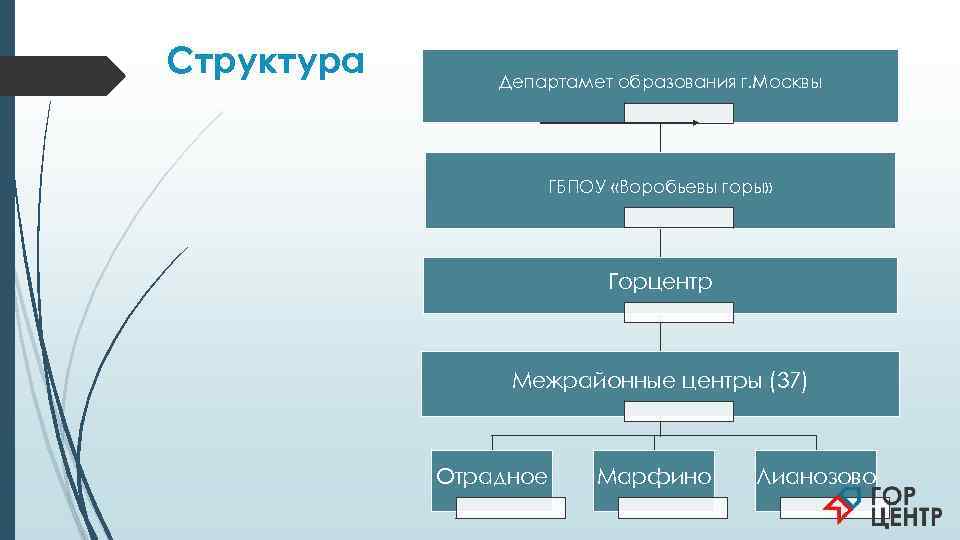 Структура

Департамет образования г.Москвы

ГБПОУ «Воробьевы горы»

Горцентр

Межрайонные центры (37)

Отрадное

Марфино

Лианозово

ГОР ЦЕНТР